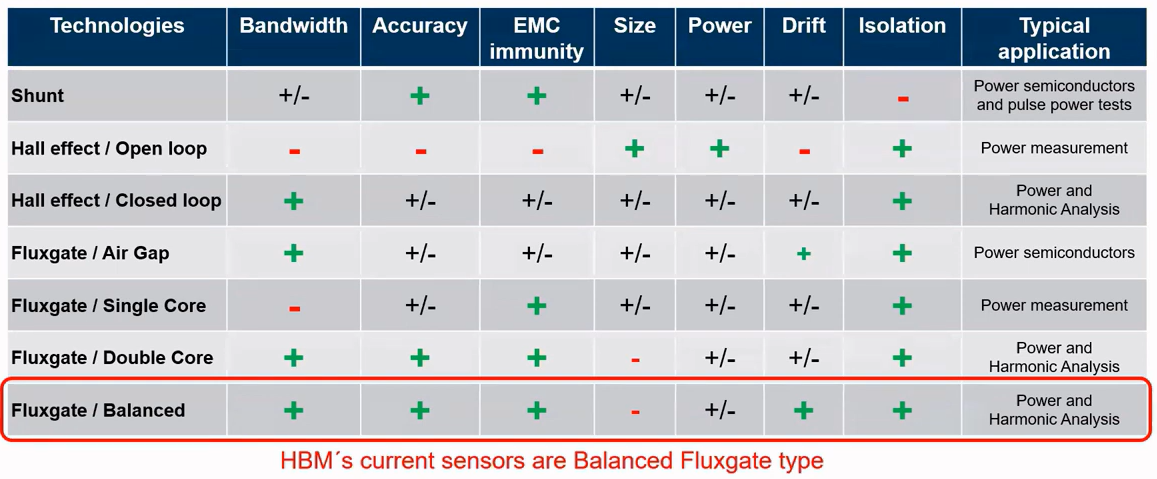 | Technologies | Bandwidth | Accuracy | EMC immunity | Size | Power | Drift | Isolation | Typical application |
|---|---|---|---|---|---|---|---|---|
| Shunt | +/- | + | + | +/- | +/- | +/- | - | Power semiconductors and pulse power tests |
| Hall effect / Open loop | - | - | - | + | + | - | + | Power measurement |
| Hall effect / Closed loop | + | +/- | +/- | +/- | +/- | +/- | + | Power and Harmonic Analysis |
| Fluxgate / Air Gap | + | +/- | +/- | +/- | +/- | + | + | Power semiconductors |
| Fluxgate / Single Core | - | +/- | + | +/- | +/- | +/- | + | Power measurement |
| Fluxgate / Double Core | + | + | + | - | +/- | +/- | + | Power and Harmonic Analysis |
| Fluxgate / Balanced | + | + | + | - | +/- | + | + | Power and Harmonic Analysis |

HBM´s current sensors are Balanced Fluxgate type